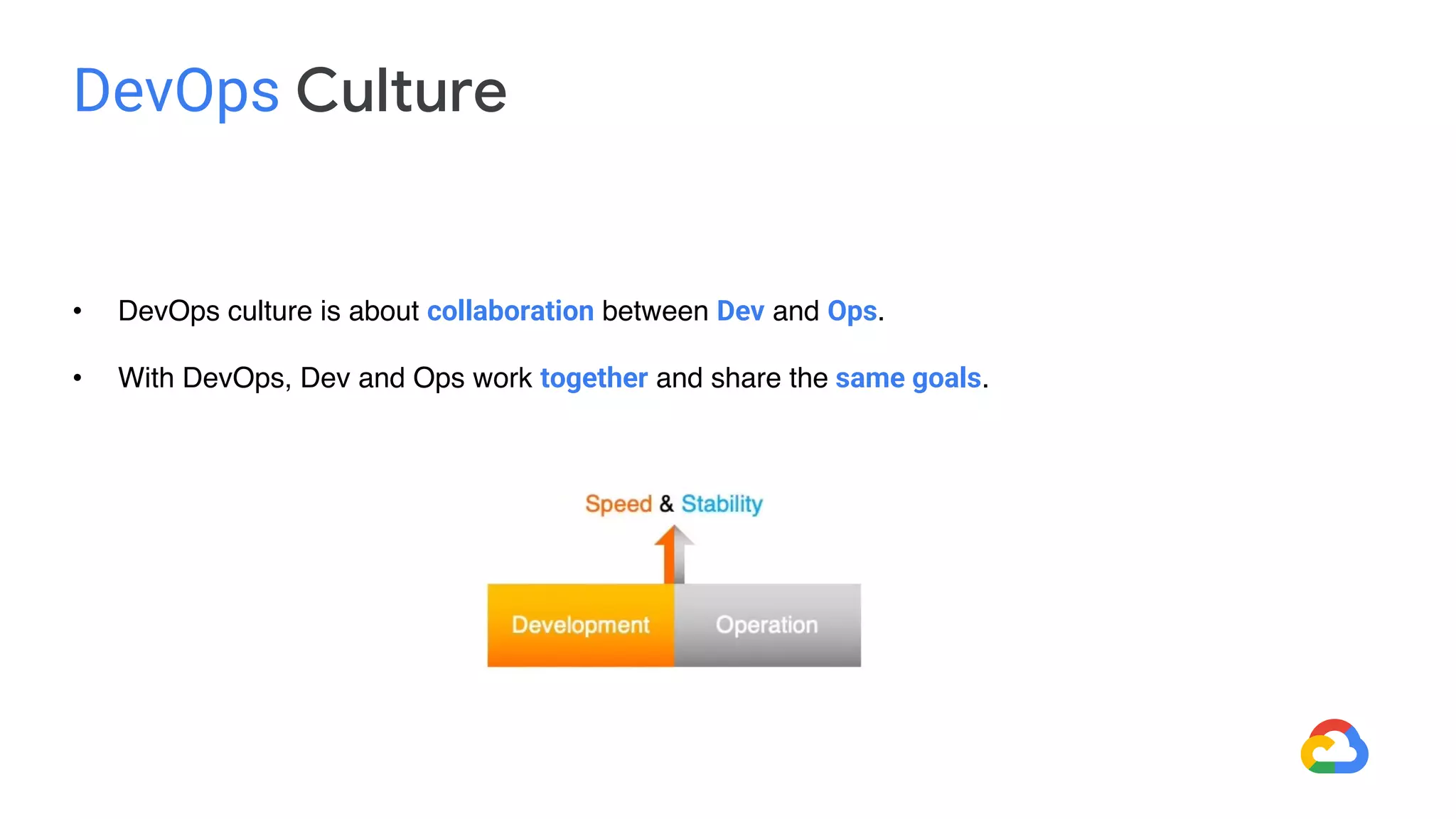 DevOps Culture

• DevOps culture is about collaboration between Dev and Ops.

• With DevOps, Dev and Ops work together and share the same goals.

Speed & Stability

Development

Operation